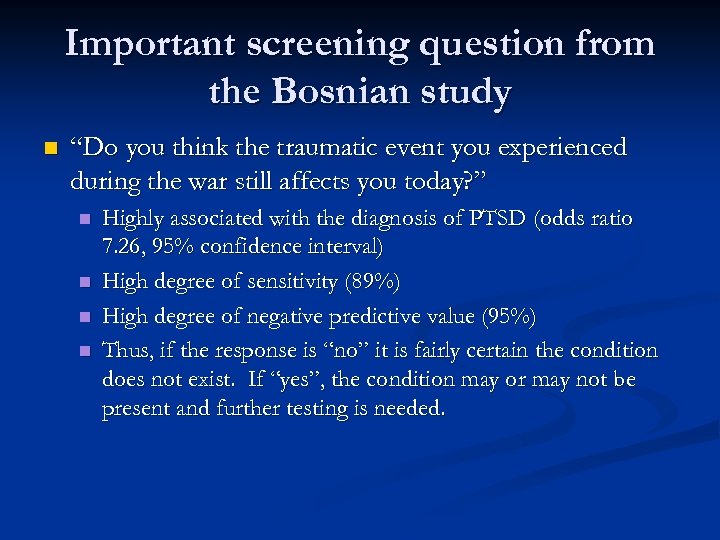 Important screening question from the Bosnian study

“Do you think the traumatic event you experienced during the war still affects you today?”

Highly associated with the diagnosis of PTSD (odds ratio 7.26, 95% confidence interval)

High degree of sensitivity (89%)

High degree of negative predictive value (95%)

Thus, if the response is “no” it is fairly certain the condition does not exist. If “yes”, the condition may or may not be present and further testing is needed.